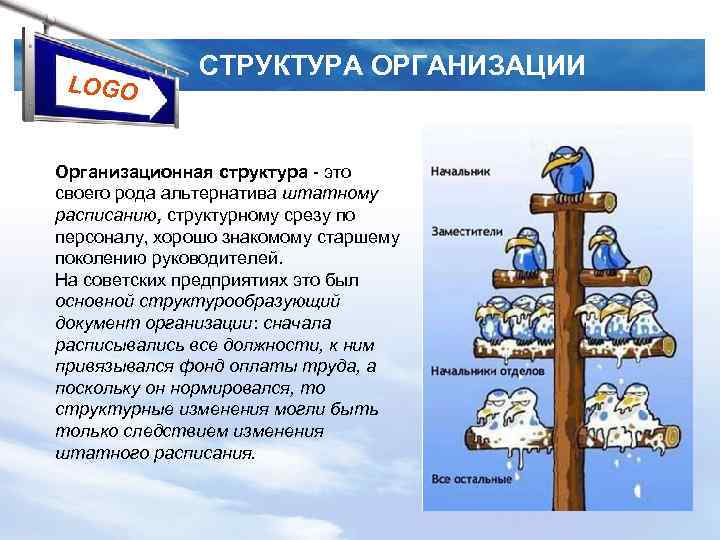 LOGO

СТРУКТУРА ОРГАНИЗАЦИИ

Организационная структура - это своего рода альтернатива штатному расписанию, структурному срезу по персоналу, хорошо знакомому старшему поколению руководителей.
На советских предприятиях это был основной структурообразующий документ организации: сначала расписывались все должности, к ним привязывался фонд оплаты труда, а поскольку он нормировался, то структурные изменения могли быть только следствием изменения штатного расписания.

Начальник
Заместители
Начальники отделов
Все остальные